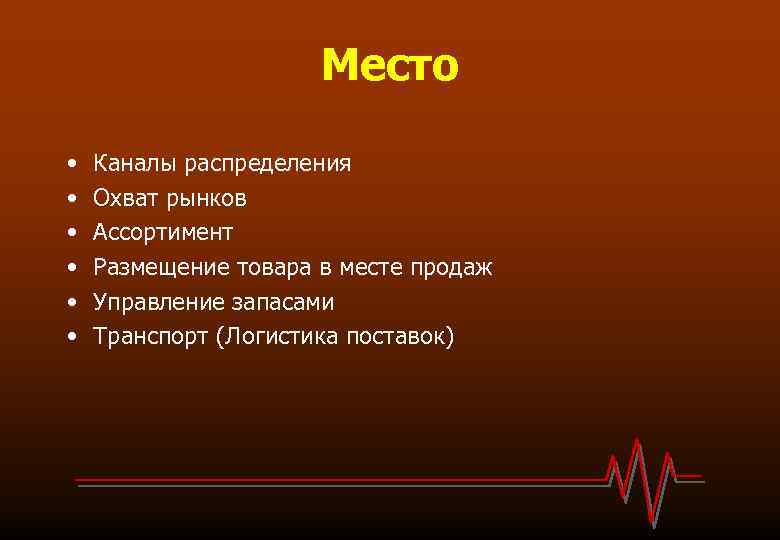 Место

• Каналы распределения
• Охват рынков
• Ассортимент
• Размещение товара в месте продаж
• Управление запасами
• Транспорт (Логистика поставок)